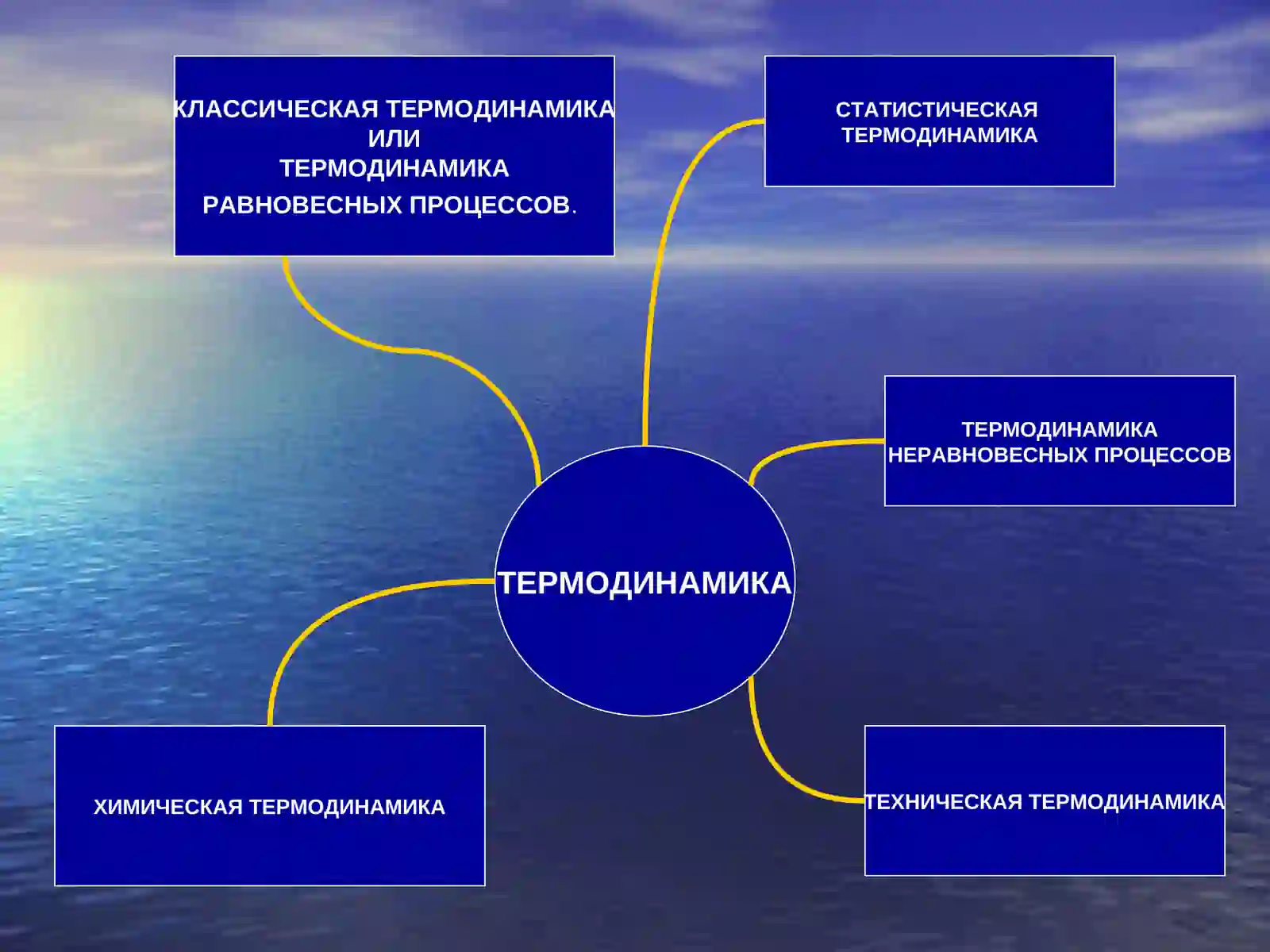 КЛАССИЧЕСКАЯ ТЕРМОДИНАМИКА ИЛИ ТЕРМОДИНАМИКА РАВНОВЕСНЫХ ПРОЦЕССОВ.

СТАТИСТИЧЕСКАЯ ТЕРМОДИНАМИКА

ТЕРМОДИНАМИКА НЕРАВНОВЕСНЫХ ПРОЦЕССОВ

ТЕРМОДИНАМИКА

ХИМИЧЕСКАЯ ТЕРМОДИНАМИКА

ТЕХНИЧЕСКАЯ ТЕРМОДИНАМИКА